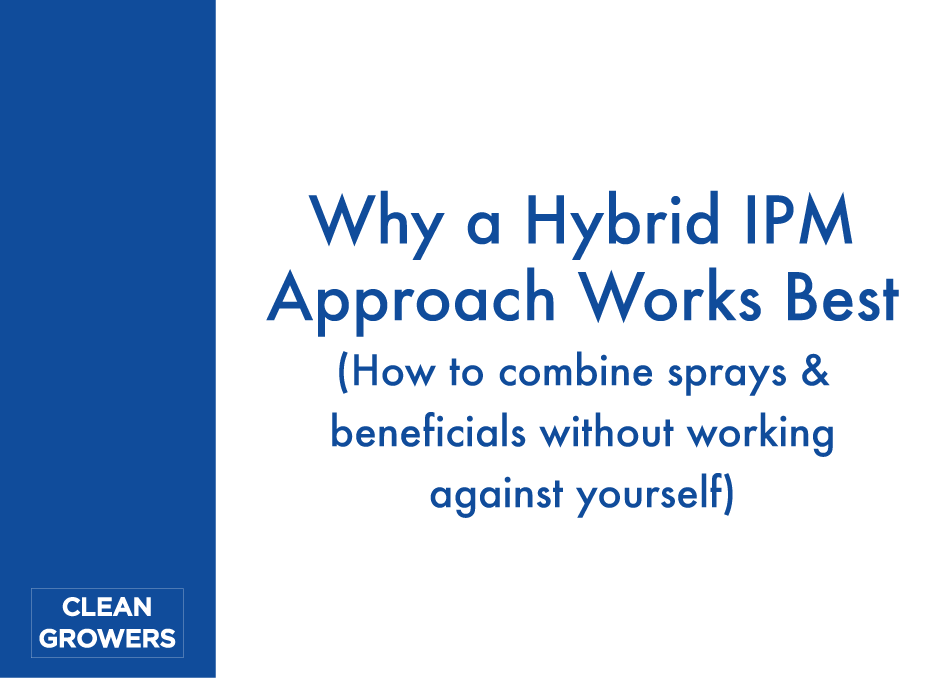 Why a Hybrid IPM Approach Works Best

(How to combine sprays & beneficials without working against yourself)

CLEAN GROWERS